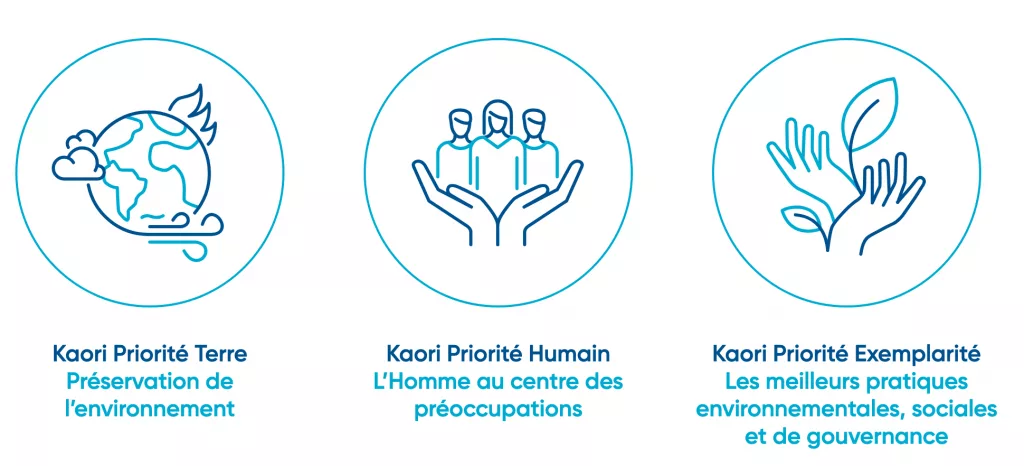 Kaori Priorité Terre
Préservation de l'environnement

Kaori Priorité Humain
L'Homme au centre des préoccupations

Kaori Priorité Exemplarité
Les meilleurs pratiques environnementales, sociales et de gouvernance